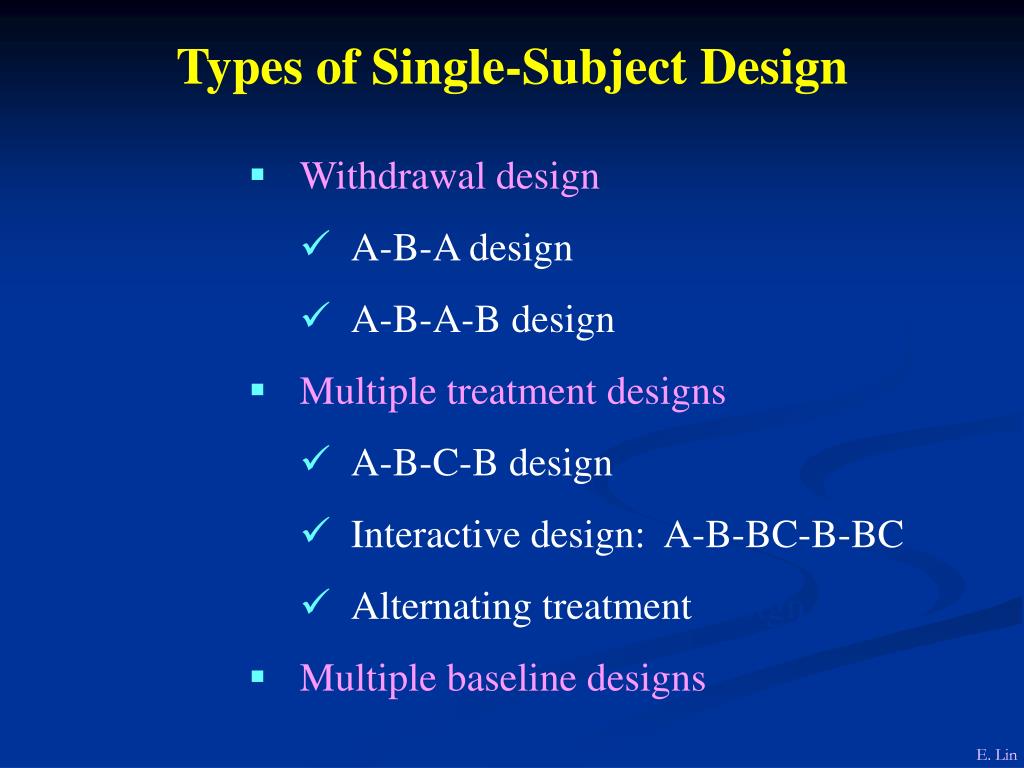 Types of Single-Subject Design

▪ Withdrawal design
✓ A-B-A design
✓ A-B-A-B design
▪ Multiple treatment designs
✓ A-B-C-B design
✓ Interactive design: A-B-BC-B-BC
✓ Alternating treatment
▪ Multiple baseline designs

E. Lin